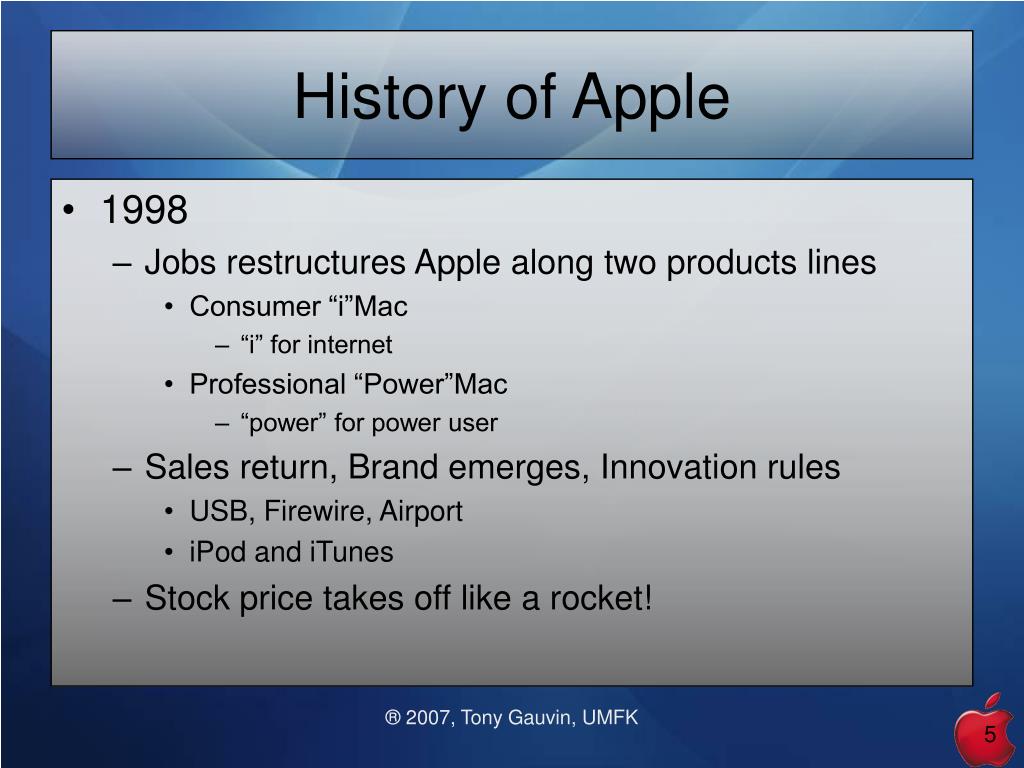 History of Apple

• 1998
– Jobs restructures Apple along two products lines
• Consumer “i”Mac
– “i” for internet
• Professional “Power”Mac
– “power” for power user
– Sales return, Brand emerges, Innovation rules
• USB, Firewire, Airport
• iPod and iTunes
– Stock price takes off like a rocket!

® 2007, Tony Gauvin, UMFK

5